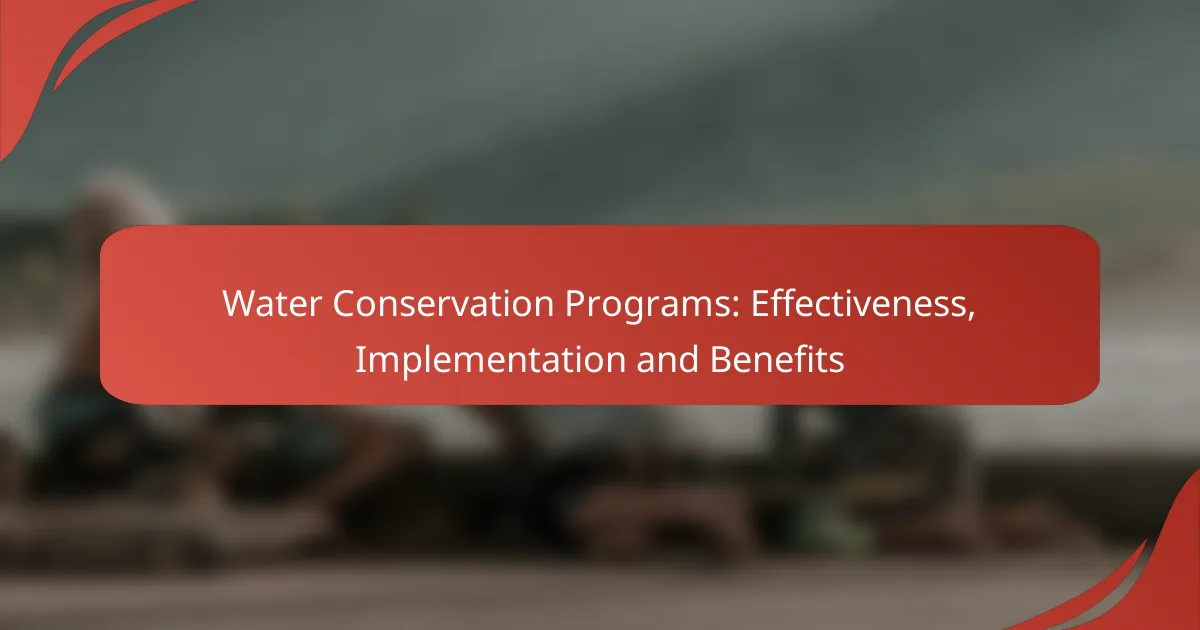 Water Conservation Programs: Effectiveness, Implementation and Benefits